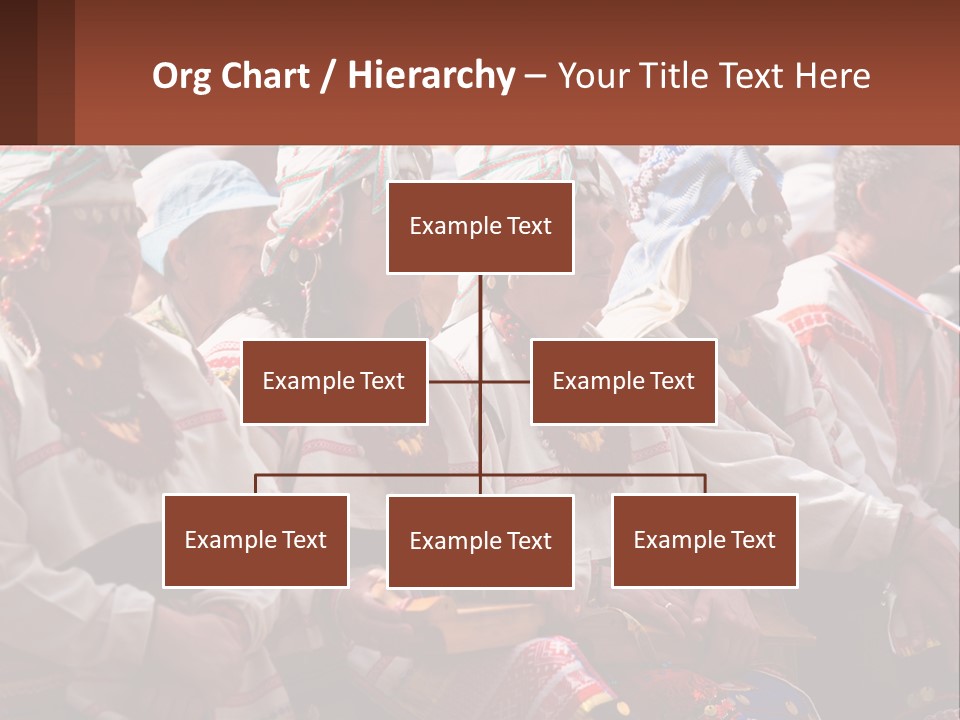 Org Chart / Hierarchy – Your Title Text Here

Example Text

Example Text

Example Text

Example Text

Example Text

Example Text